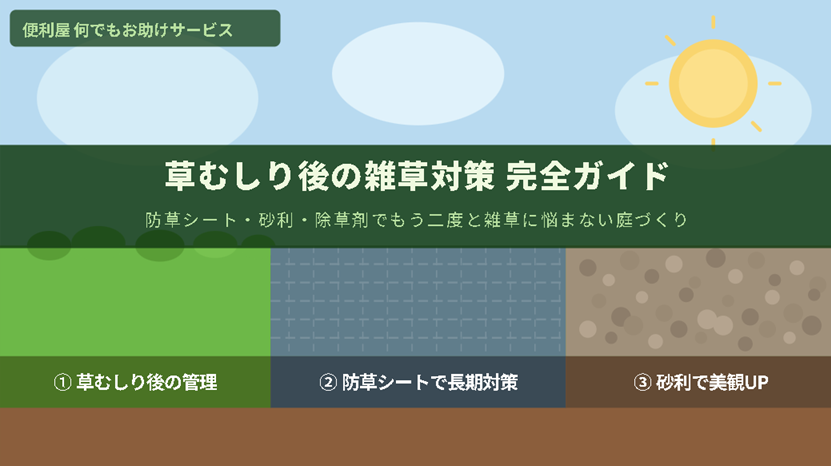 便利屋 何でもお助けサービス

草むしり後の雑草対策 完全ガイド

防草シート・砂利・除草剤でもう二度と雑草に悩まない庭づくり

① 草むしり後の管理

② 防草シートで長期対策

③ 砂利で美観UP